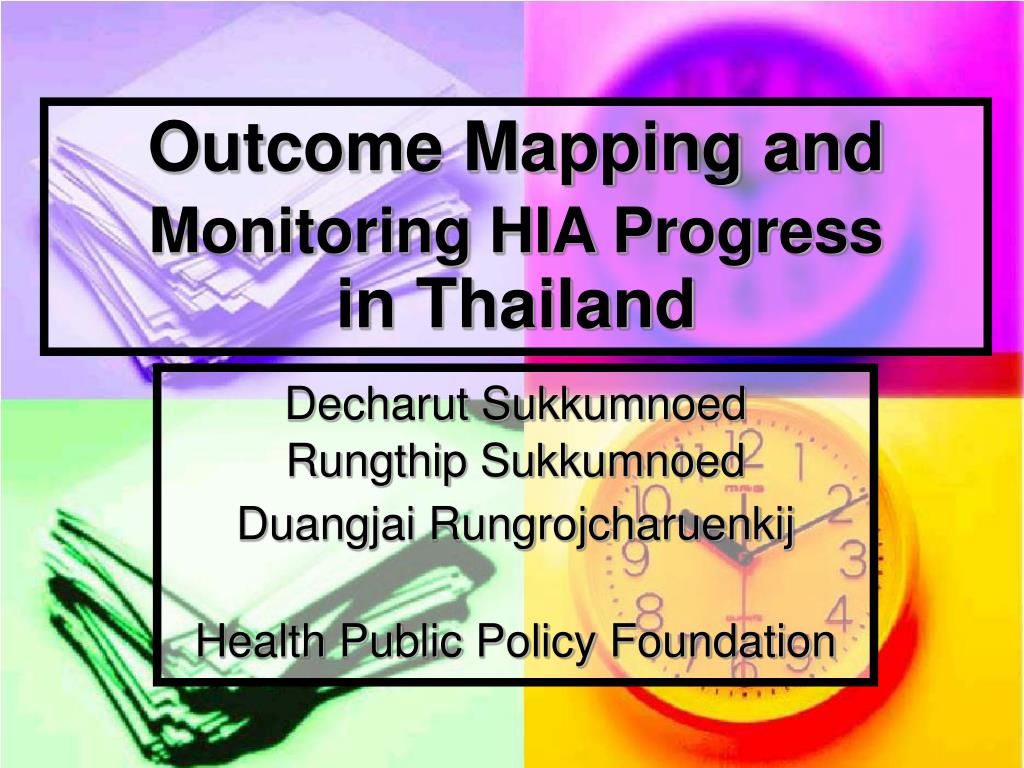 Outcome Mapping and Monitoring HIA Progress in Thailand

Decharut Sukkumnoed
Rungthip Sukkumnoed
Duangjai Rungrojcharuenkij

Health Public Policy Foundation